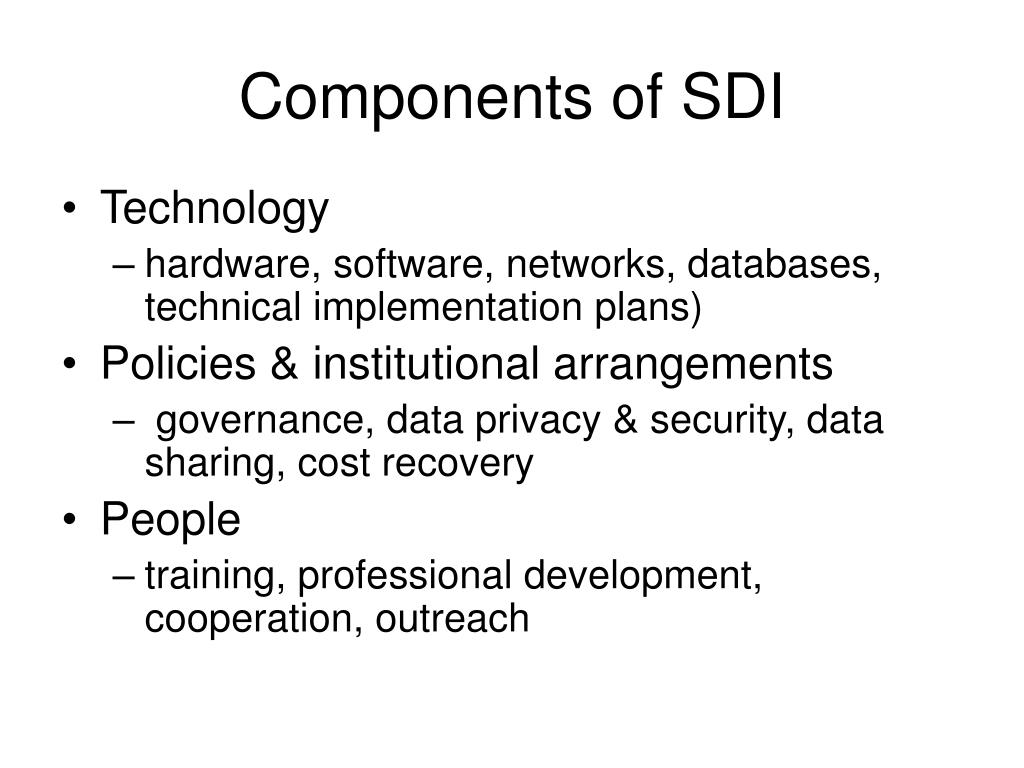 Components of SDI

• Technology
– hardware, software, networks, databases, technical implementation plans)
• Policies & institutional arrangements
– governance, data privacy & security, data sharing, cost recovery
• People
– training, professional development, cooperation, outreach